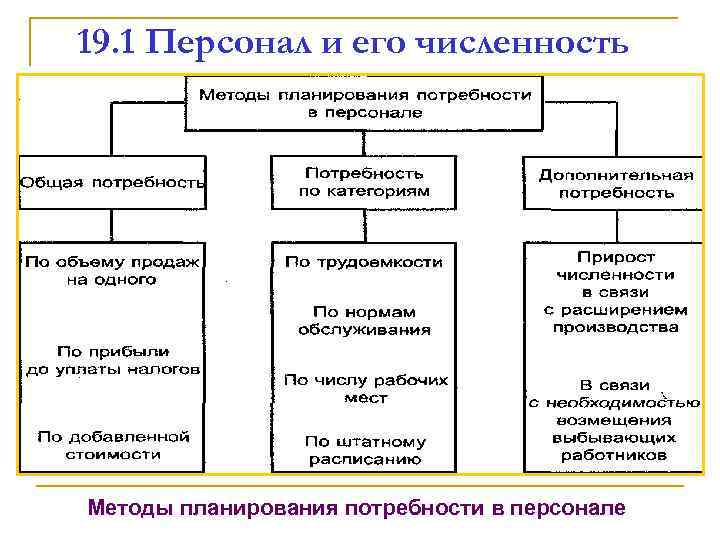 19.1 Персонал и его численность

Методы планирования потребности в персонале

Общая потребность

Потребность по категориям

Дополнительная потребность

По объему продаж на одного

По прибыли до уплаты налогов

По добавленной стоимости

По трудоемкости

По нормам обслуживания

По числу рабочих мест

По штатному расписанию

Прирост численности в связи с расширением производства

В связи с необходимостью возмещения выбывающих работников

Методы планирования потребности в персонале